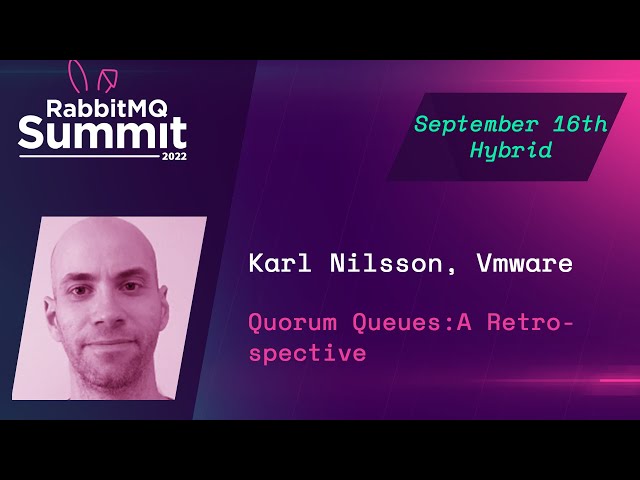 RabbitMQ Summit 2022

September 16th Hybrid

Karl Nilsson, Vmware

Quorum Queues:A Retrospective